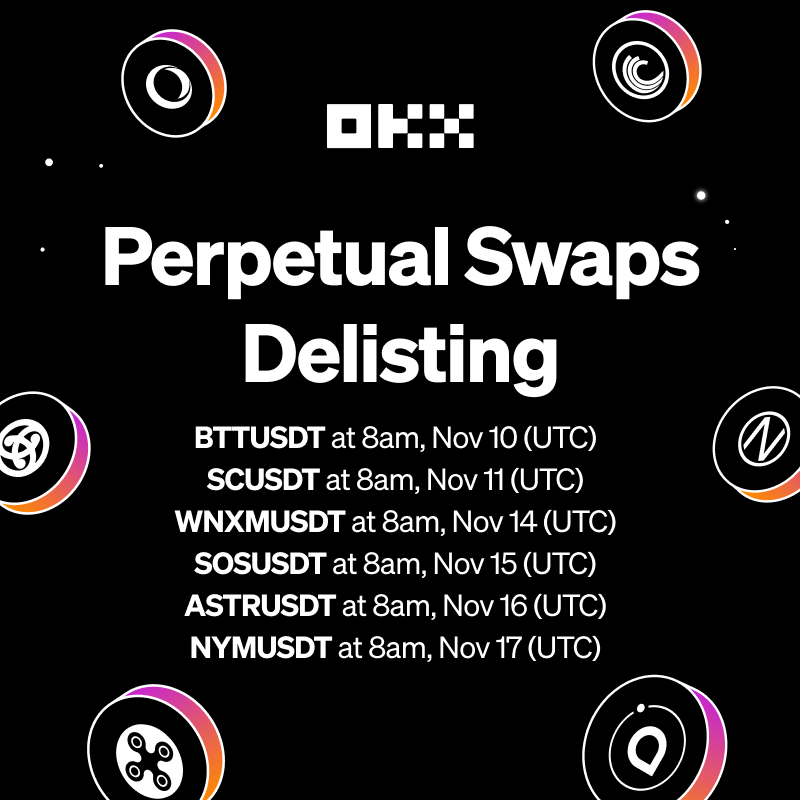 OKX

Perpetual Swaps Delisting

BTTUSDT at 8am, Nov 10 (UTC)
SCUSDT at 8am, Nov 11 (UTC)
WNXMUSDT at 8am, Nov 14 (UTC)
SOSUSDT at 8am, Nov 15 (UTC)
ASTRUSDT at 8am, Nov 16 (UTC)
NYMUSDT at 8am, Nov 17 (UTC)